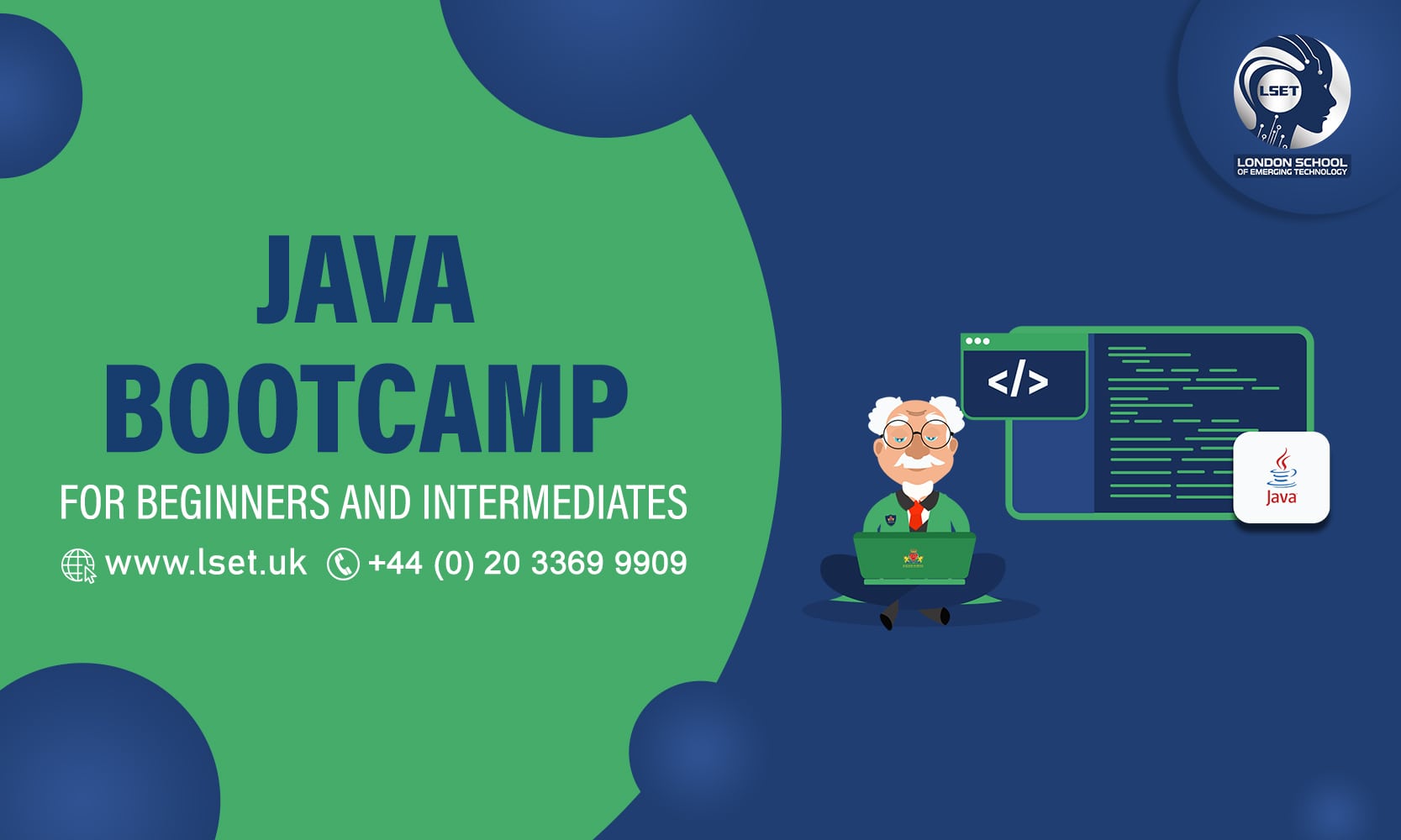 LSET
LONDON SCHOOL
OF EMERGING TECHNOLOGY

JAVA
BOOTCAMP
FOR BEGINNERS AND INTERMEDIATES

www.lset.uk +44 (0) 20 3369 9909

</>

Java